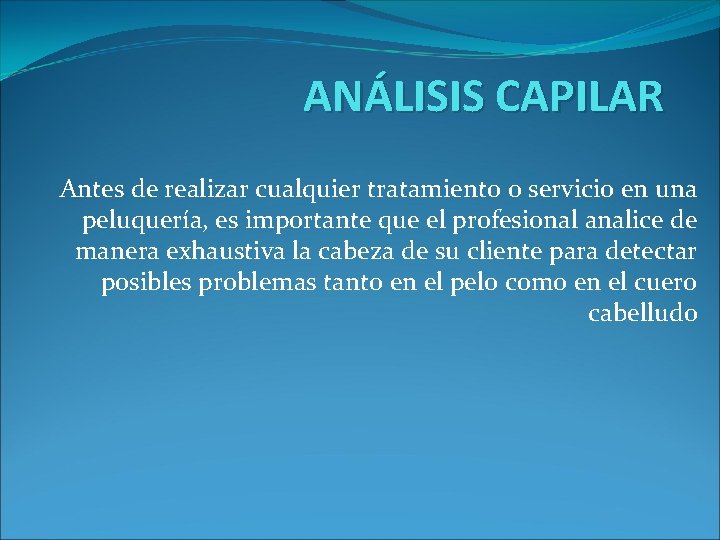 ANÁLISIS CAPILAR

Antes de realizar cualquier tratamiento o servicio en una peluquería, es importante que el profesional analice de manera exhaustiva la cabeza de su cliente para detectar posibles problemas tanto en el pelo como en el cuero cabelludo